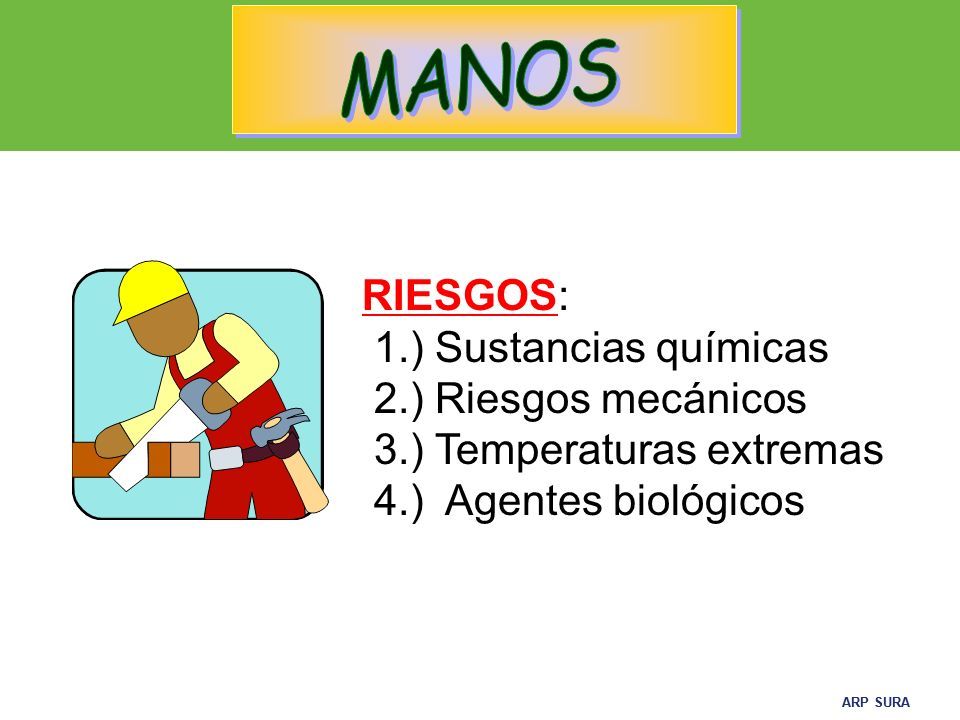 MANOS

RIESGOS:
1.) Sustancias químicas
2.) Riesgos mecánicos
3.) Temperaturas extremas
4.) Agentes biológicos

ARP SURA